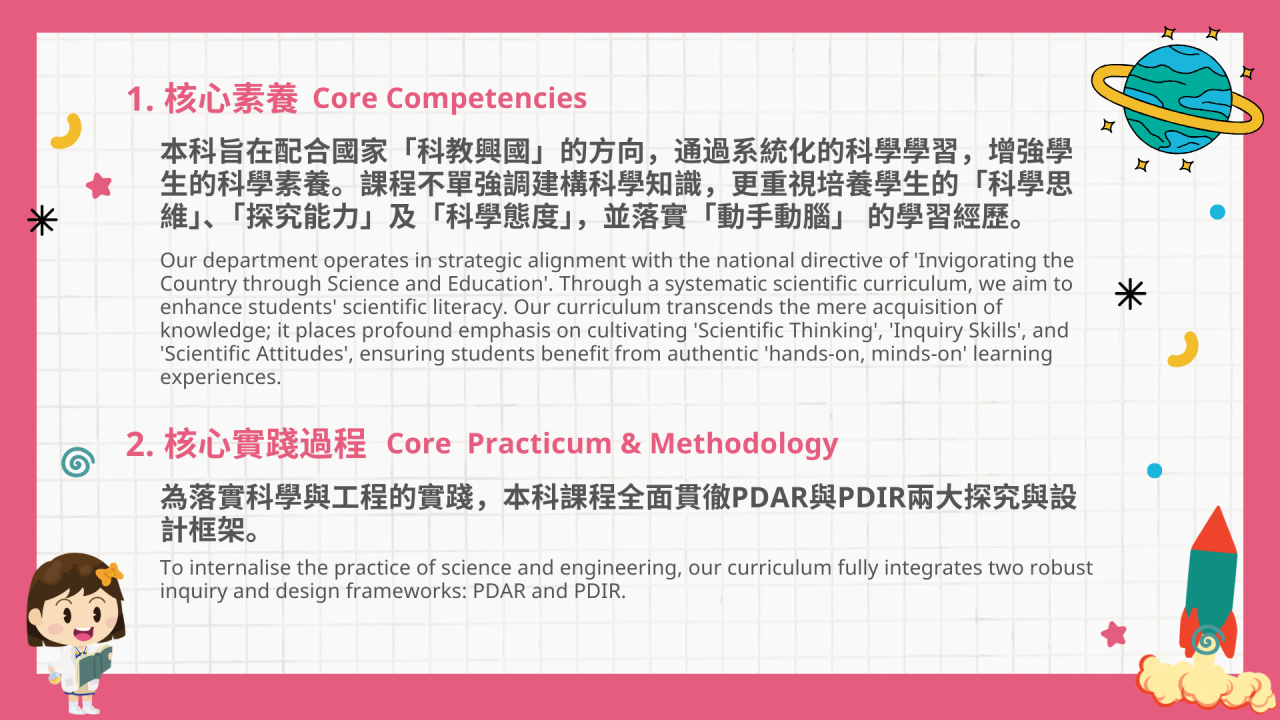 1. 核心素養 Core Competencies

本科旨在配合國家「科教興國」的方向，通過系統化的科學學習，增強學生的科學素養。課程不單強調建構科學知識，更重視培養學生的「科學思維」、「探究能力」及「科學態度」，並落實「動手動腦」 的學習經歷。

Our department operates in strategic alignment with the national directive of 'Invigorating the Country through Science and Education'. Through a systematic scientific curriculum, we aim to enhance students' scientific literacy. Our curriculum transcends the mere acquisition of knowledge; it places profound emphasis on cultivating 'Scientific Thinking', 'Inquiry Skills', and 'Scientific Attitudes', ensuring students benefit from authentic 'hands-on, minds-on' learning experiences.

2. 核心實踐過程 Core Practicum & Methodology

為落實科學與工程的實踐，本科課程全面貫徹PDAR與PDIR兩大探究與設計框架。

To internalise the practice of science and engineering, our curriculum fully integrates two robust inquiry and design frameworks: PDAR and PDIR.